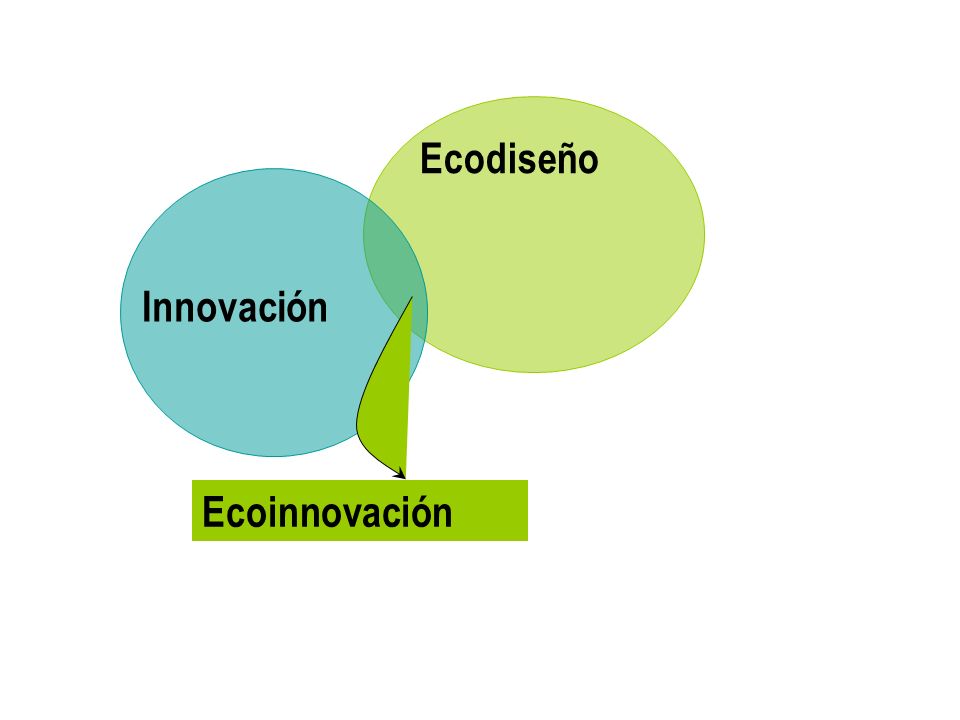 Ecodiseño

Innovación

Ecoinnovación